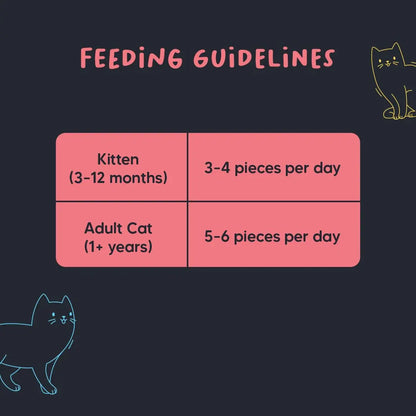 FEEDING GUIDELINES

| Kitten (3-12 months) | 3-4 pieces per day |
|---|---|
| Adult Cat (1+ years) | 5-6 pieces per day |